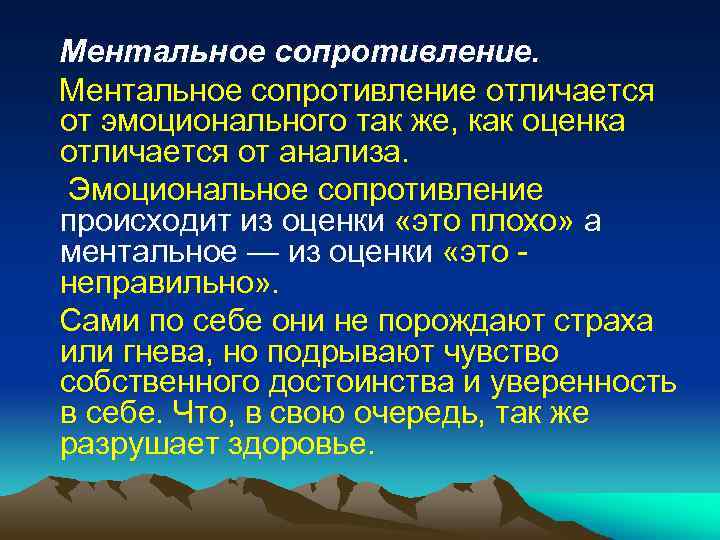 Ментальное сопротивление.

Ментальное сопротивление отличается от эмоционального так же, как оценка отличается от анализа.

Эмоциональное сопротивление происходит из оценки «это плохо» а ментальное — из оценки «это - неправильно».

Сами по себе они не порождают страха или гнева, но подрывают чувство собственного достоинства и уверенность в себе. Что, в свою очередь, так же разрушает здоровье.